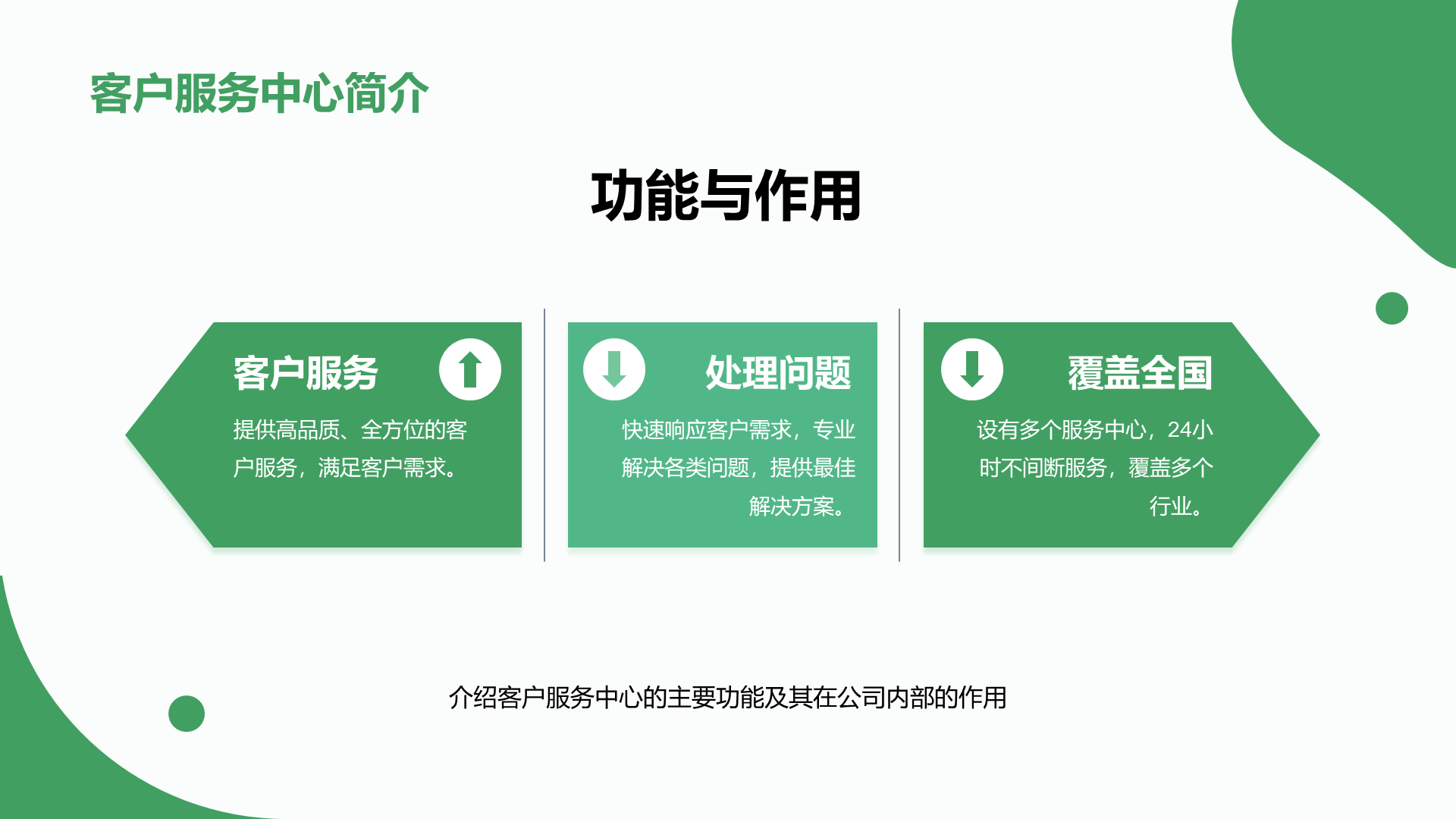 客户服务中心简介

功能与作用

客户服务

提供高品质、全方位的客户服务，满足客户需求。

处理问题

快速响应客户需求，专业解决各类问题，提供最佳解决方案。

覆盖全国

设有多个服务中心，24小时不间断服务，覆盖多个行业。

介绍客户服务中心的主要功能及其在公司内部的作用